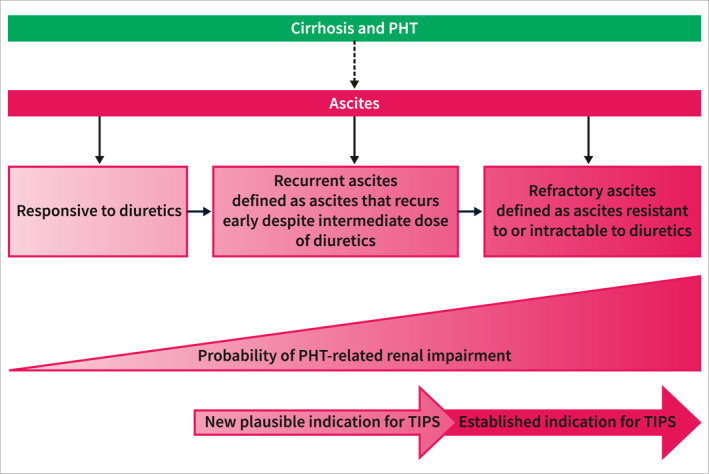 Cirrhosis and PHT

Ascites

Responsive to diuretics

Recurrent ascites defined as ascites that recurs early despite intermediate dose of diuretics

Refractory ascites defined as ascites resistant to or intractable to diuretics

Probability of PHT-related renal impairment

New plausible indication for TIPS

Established indication for TIPS